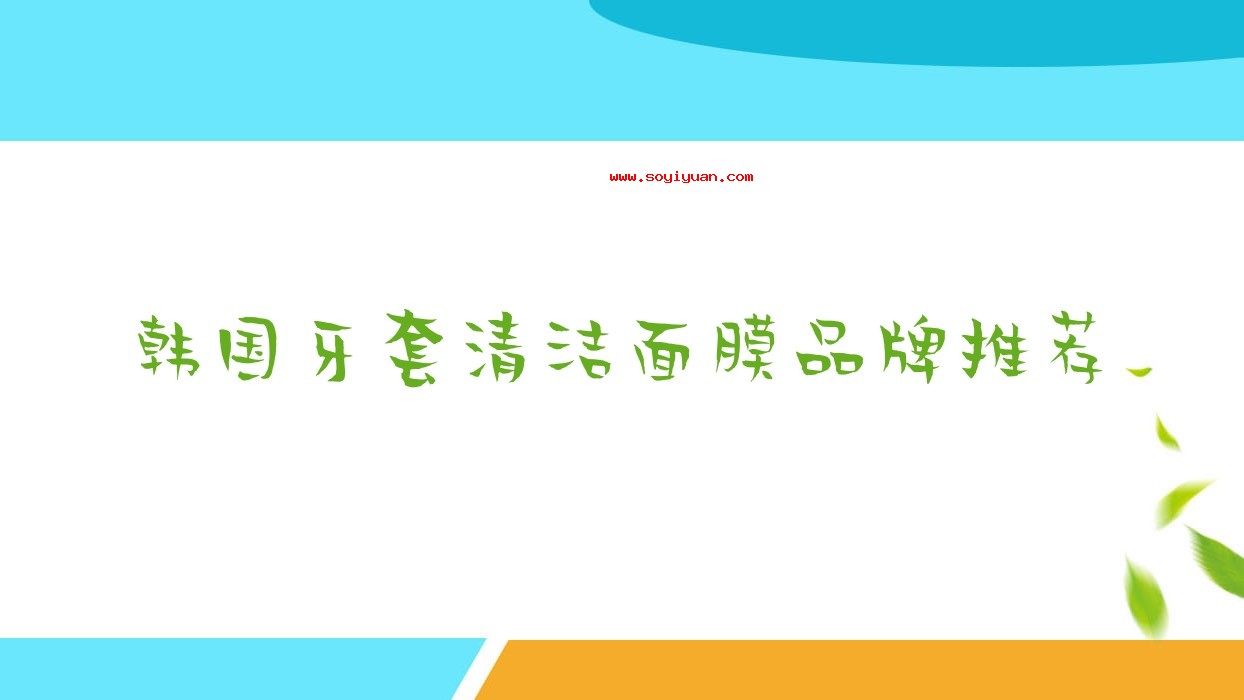 www.soyiyuan.com

韩国牙套清洁面膜品牌推荐